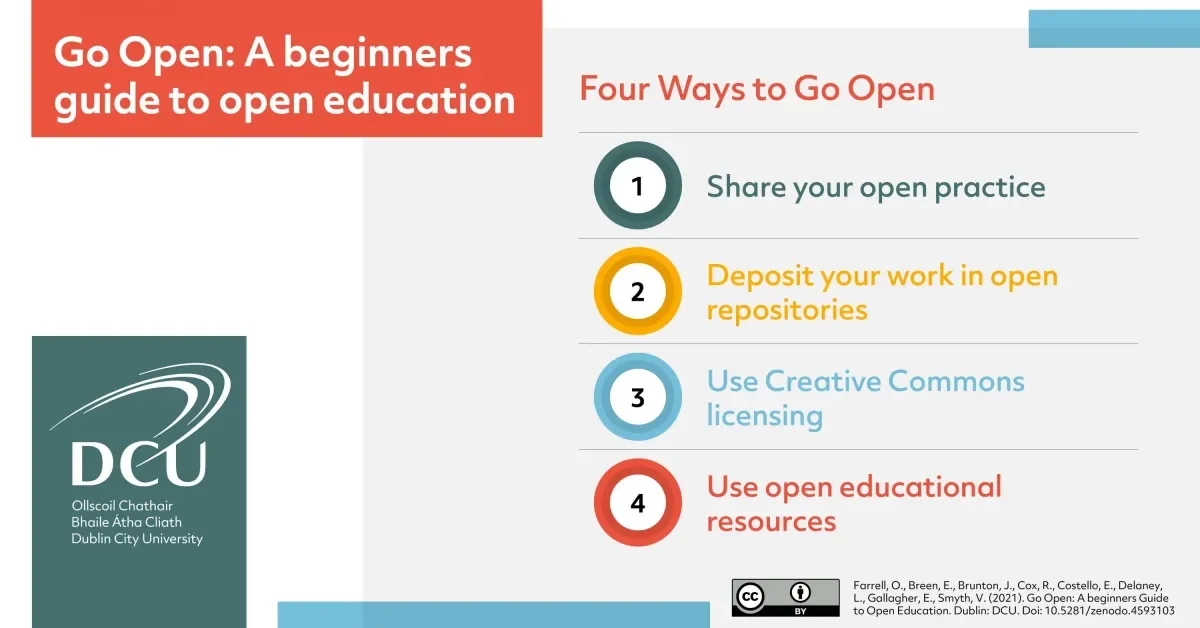 Go Open: A beginners guide to open education

Four Ways to Go Open

1 Share your open practice

2 Deposit your work in open repositories

3 Use Creative Commons licensing

4 Use open educational resources

DCU
Ollscoil Chathair Bhaile Átha Cliath
Dublin City University

cc BY

Farrell, O., Breen, E., Brunton, J., Cox, R., Costello, E., Delaney, L., Gallagher, E., Smyth, V. (2021). Go Open: A beginners Guide to Open Education. Dublin: DCU. Doi: 10.5281/zenodo.4593103